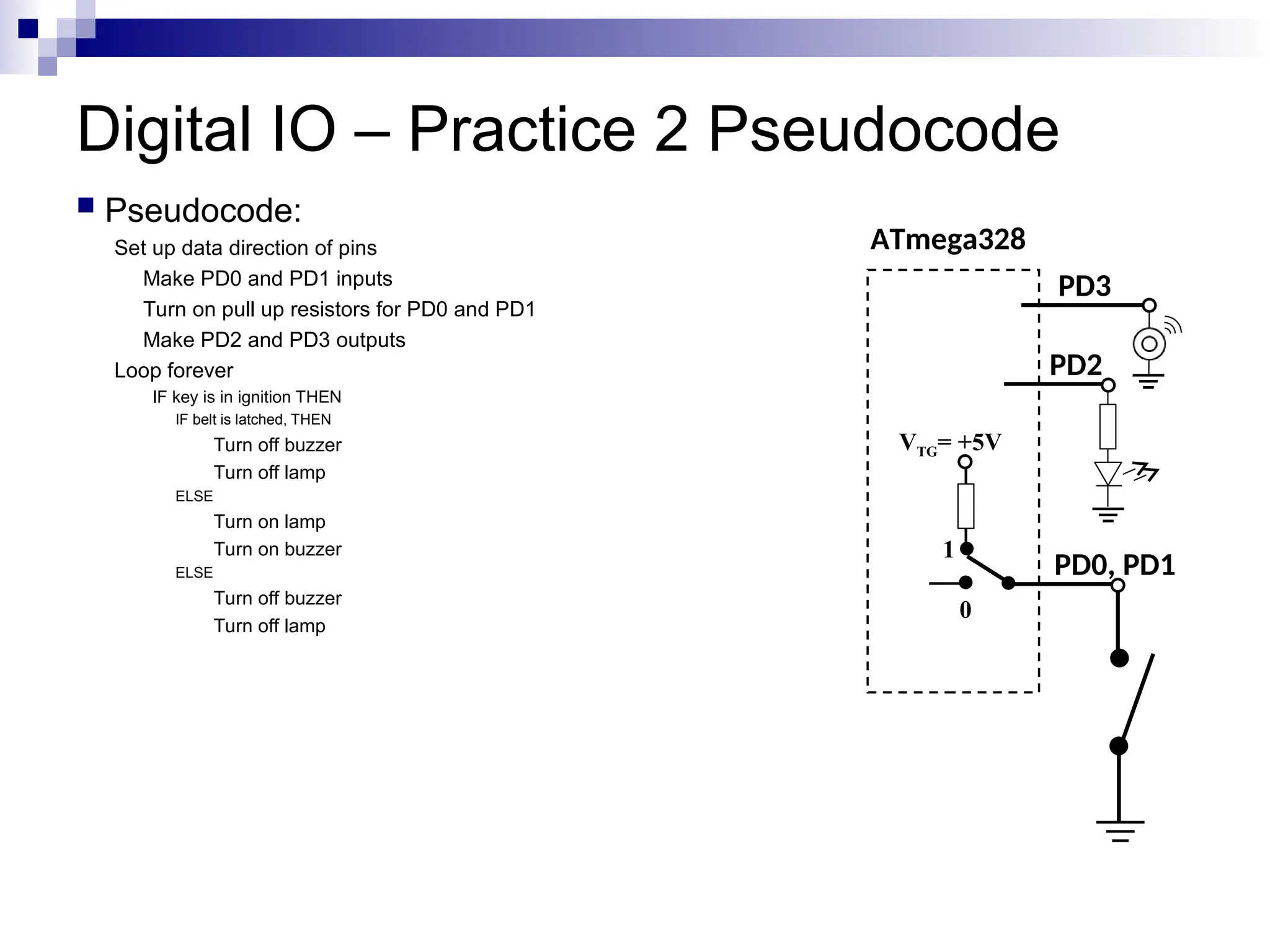 Digital IO – Practice 2 Pseudocode

Pseudocode:

Set up data direction of pins
Make PD0 and PD1 inputs
Turn on pull up resistors for PD0 and PD1
Make PD2 and PD3 outputs
Loop forever
IF key is in ignition THEN
IF belt is latched, THEN
Turn off buzzer
Turn off lamp
ELSE
Turn on lamp
Turn on buzzer
ELSE
Turn off buzzer
Turn off lamp

ATmega328
PD3
PD2
$V_{TG}$= +5V
1
0
PD0, PD1